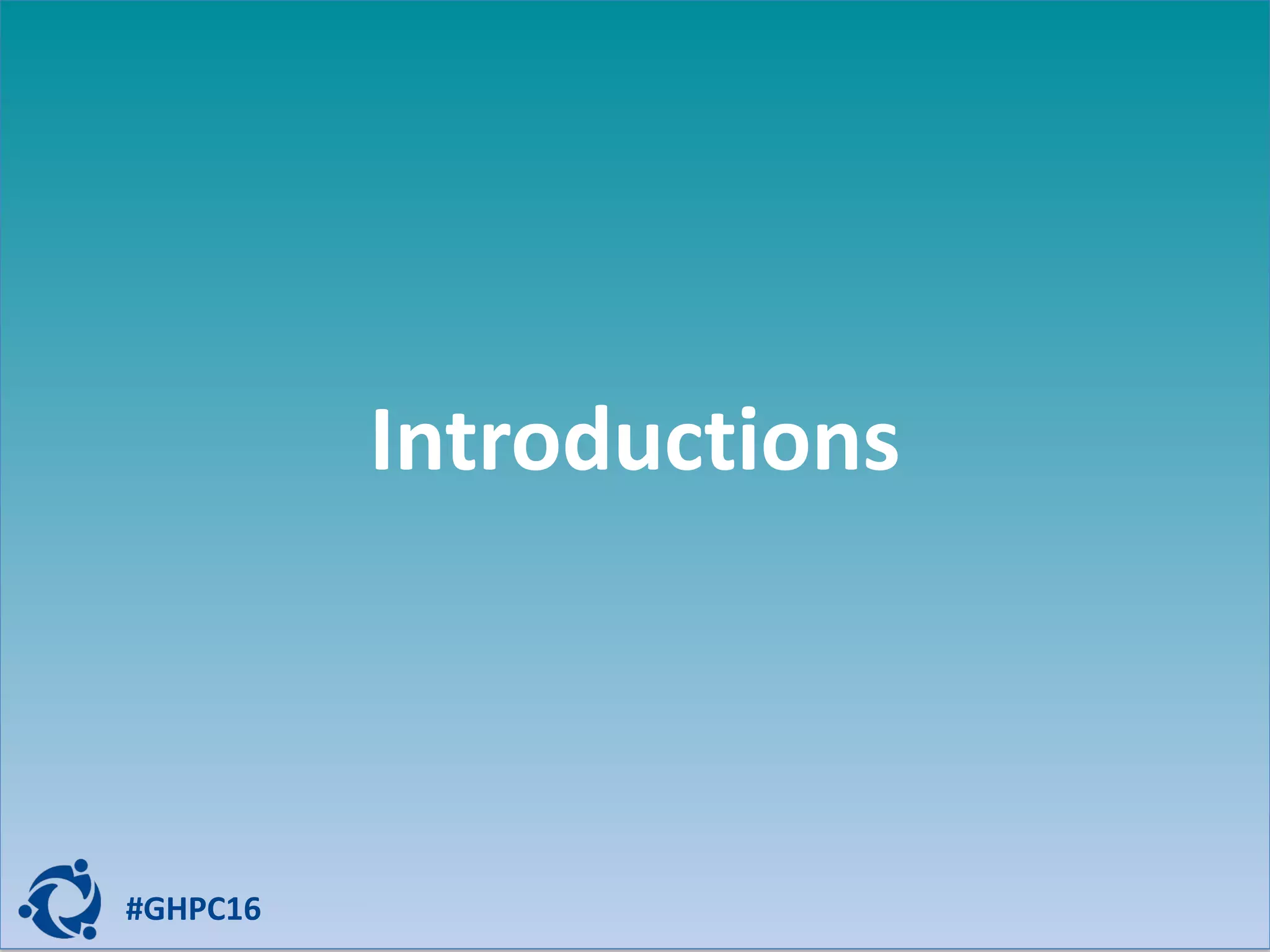 Introductions

#GHPC16